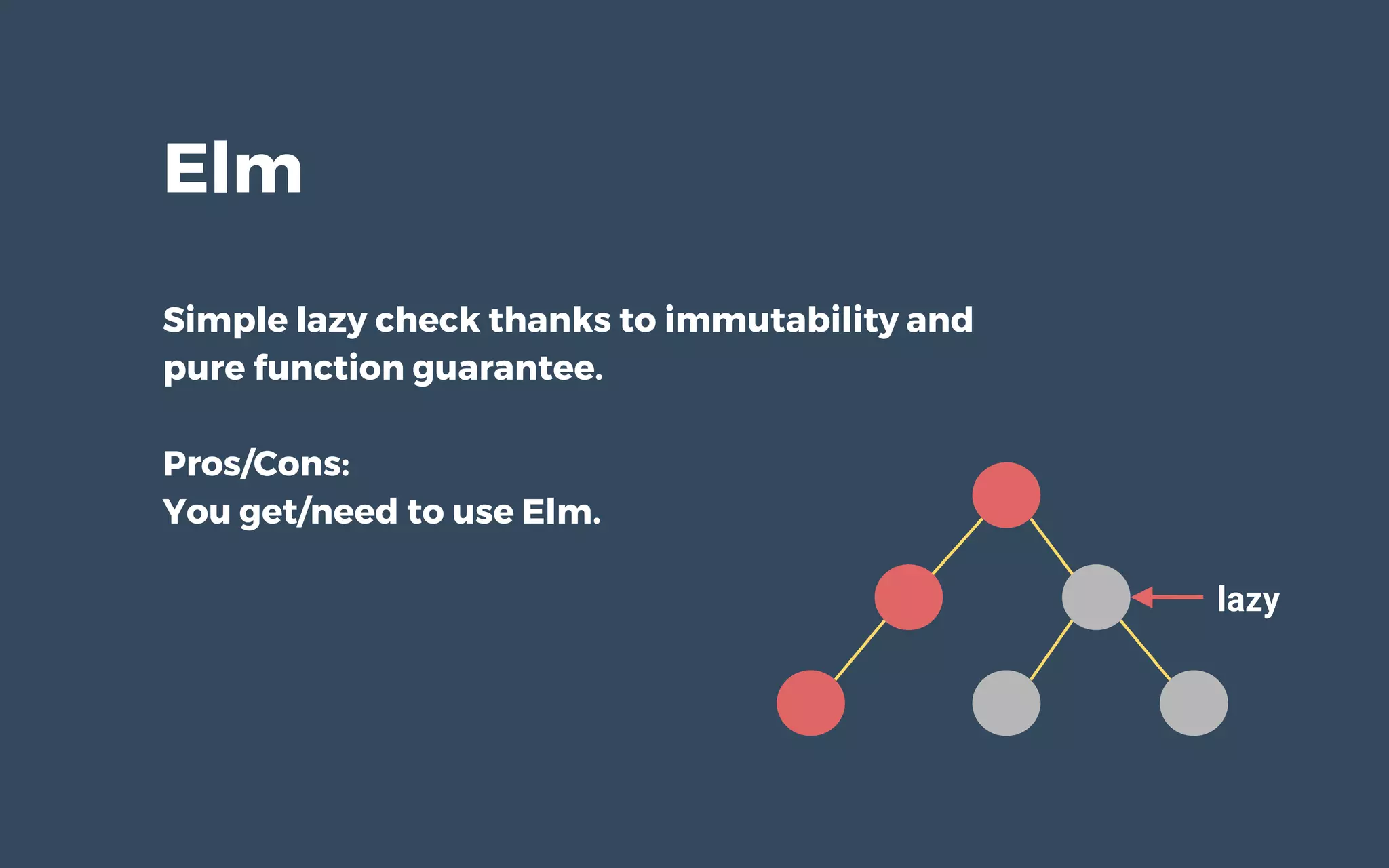 Elm

Simple lazy check thanks to immutability and pure function guarantee.

Pros/Cons:
You get/need to use Elm.

lazy